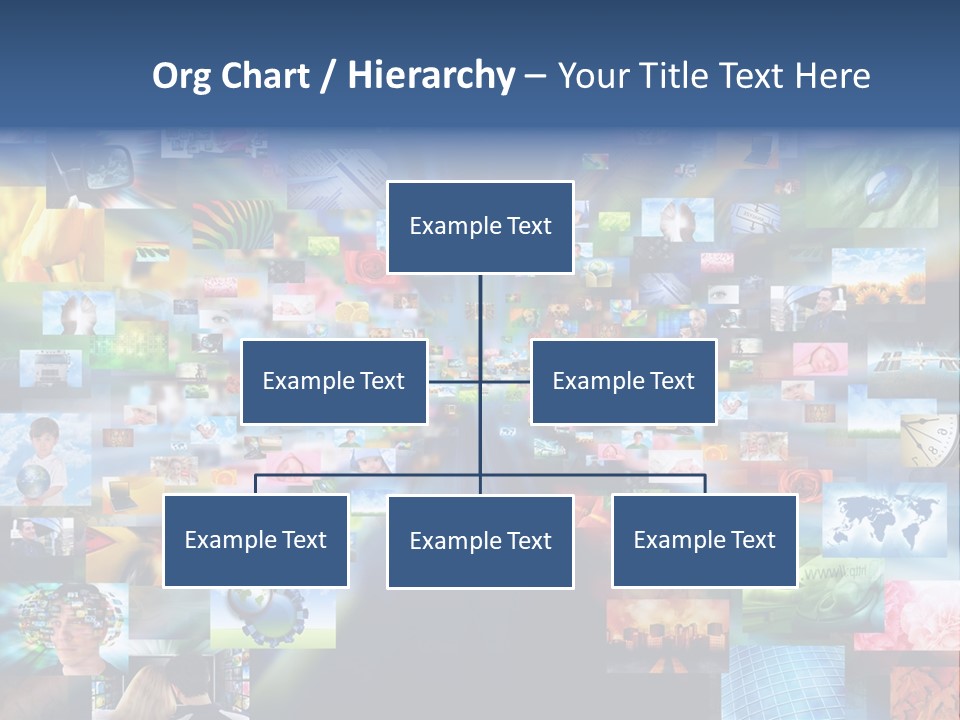 Org Chart / Hierarchy – Your Title Text Here

Example Text

Example Text

Example Text

Example Text

Example Text

Example Text